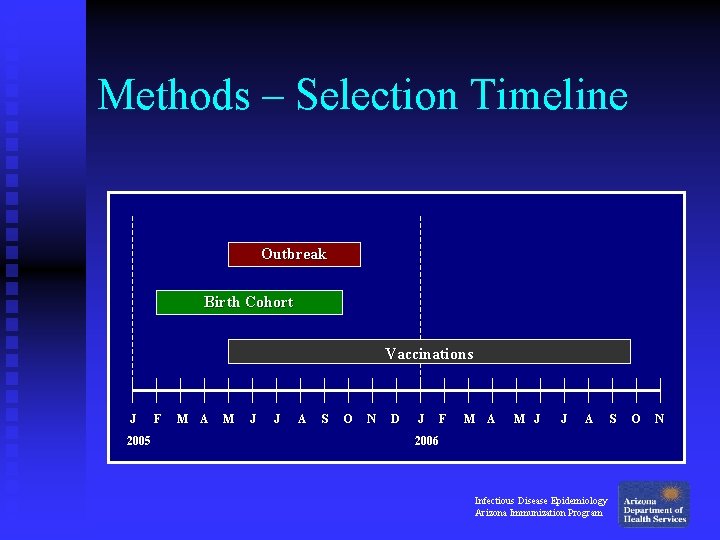 Methods – Selection Timeline

Outbreak

Birth Cohort

Vaccinations

J F M A M J J A S O N D J F M A M J J A S O N

2005

2006

Infectious Disease Epidemiology
Arizona Immunization Program

Arizona Department of Health Services